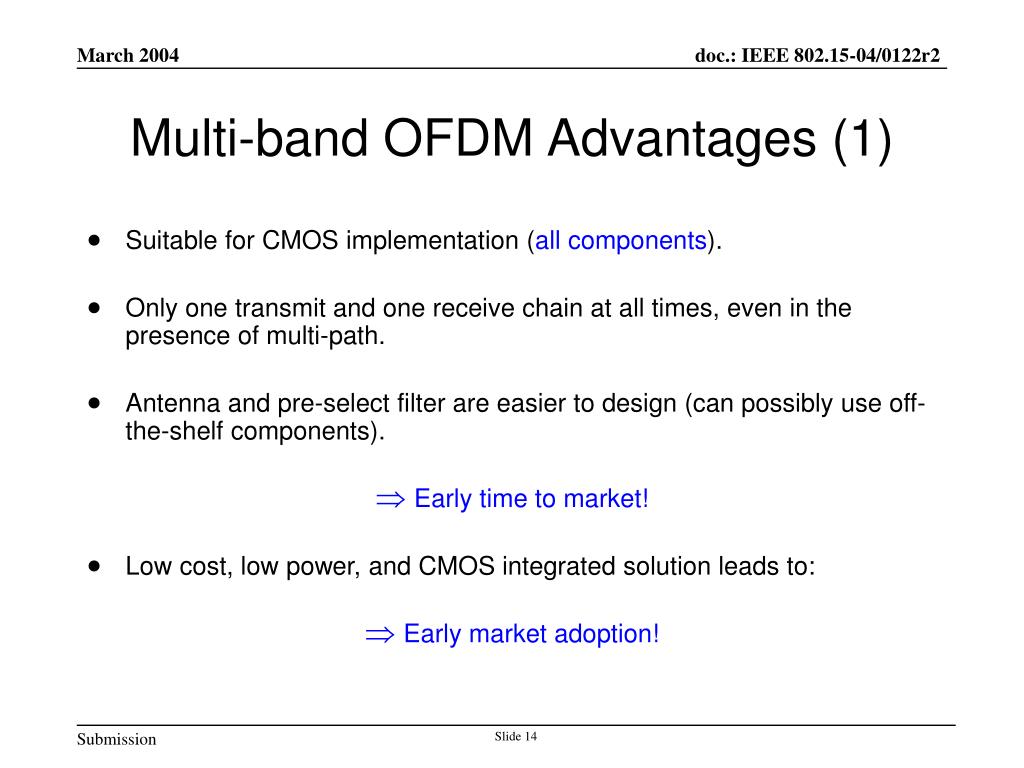 March 2004

doc.: IEEE 802.15-04/0122r2

Multi-band OFDM Advantages (1)

• Suitable for CMOS implementation (all components).

• Only one transmit and one receive chain at all times, even in the presence of multi-path.

• Antenna and pre-select filter are easier to design (can possibly use off-the-shelf components).

$\Rightarrow$ Early time to market!

• Low cost, low power, and CMOS integrated solution leads to:

$\Rightarrow$ Early market adoption!

Submission

Slide 14